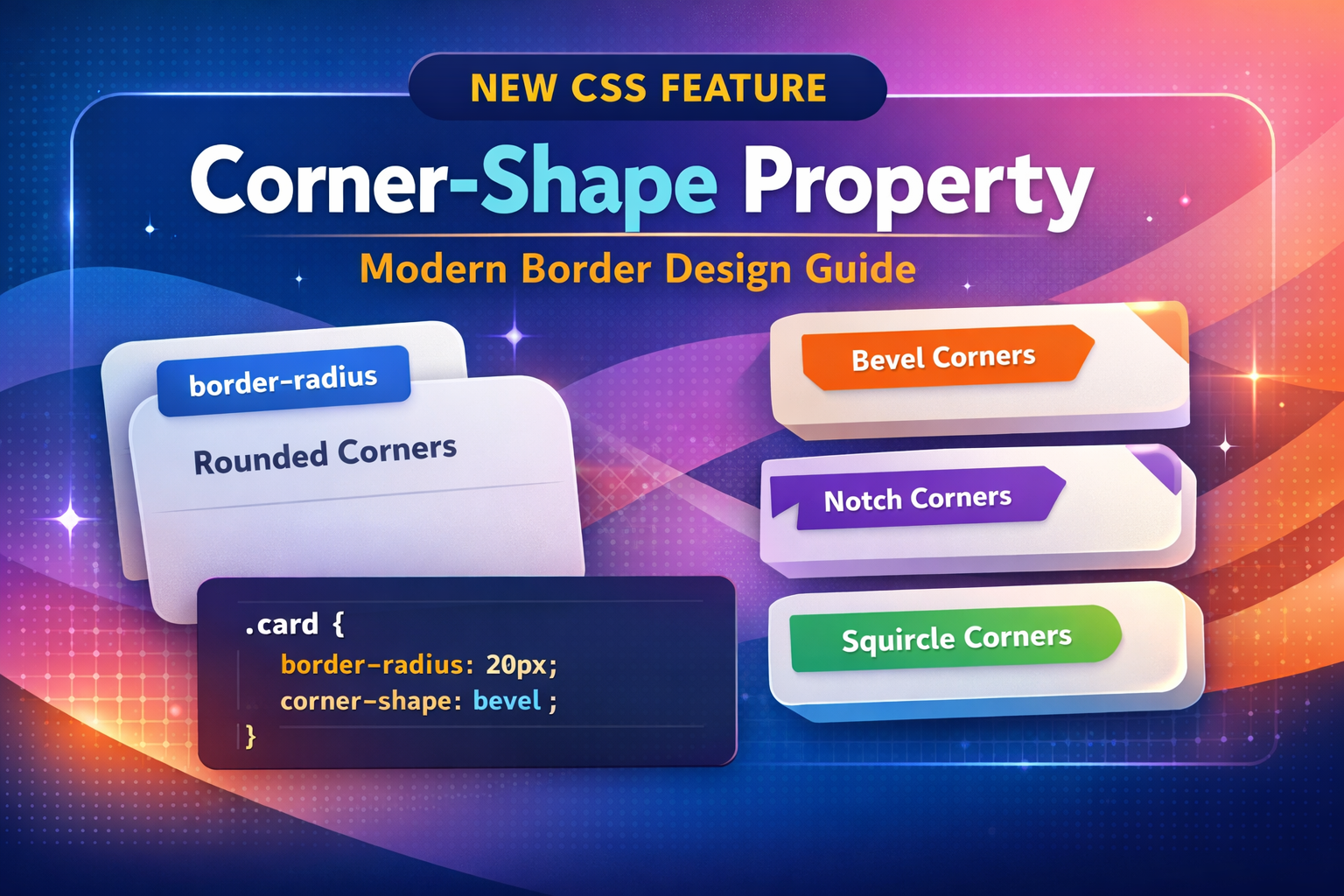 NEW CSS FEATURE

Corner-Shape Property

Modern Border Design Guide

border-radius

Rounded Corners

.card {
border-radius: 20px;
corner-shape: bevel ;
}

Bevel Corners

Notch Corners

Squircle Corners